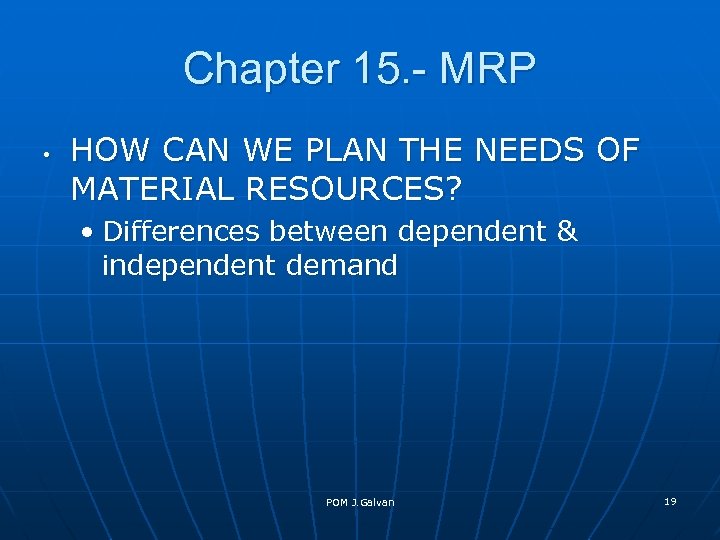 Chapter 15.- MRP

• HOW CAN WE PLAN THE NEEDS OF MATERIAL RESOURCES?

• Differences between dependent & independent demand

POM J.Galvan

19